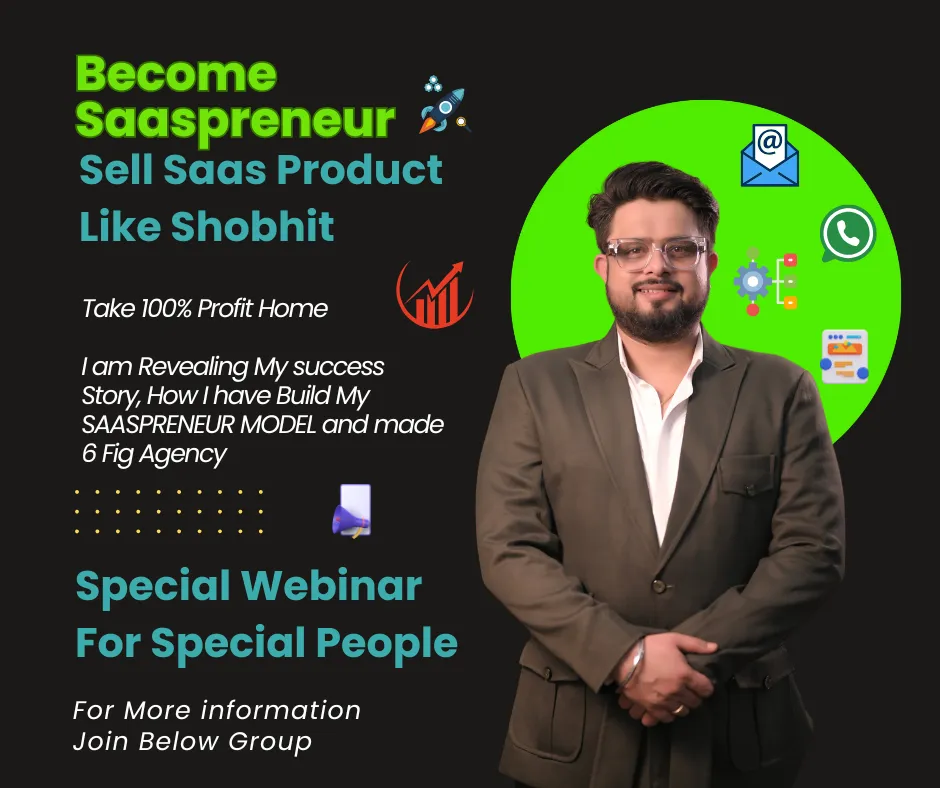 Become Saaspreneur

Sell Saas Product Like Shobhit

Take 100% Profit Home

I am Revealing My success Story, How I have Build My SAASPRENEUR MODEL and made 6 Fig Agency

Special Webinar For Special People

For More information Join Below Group